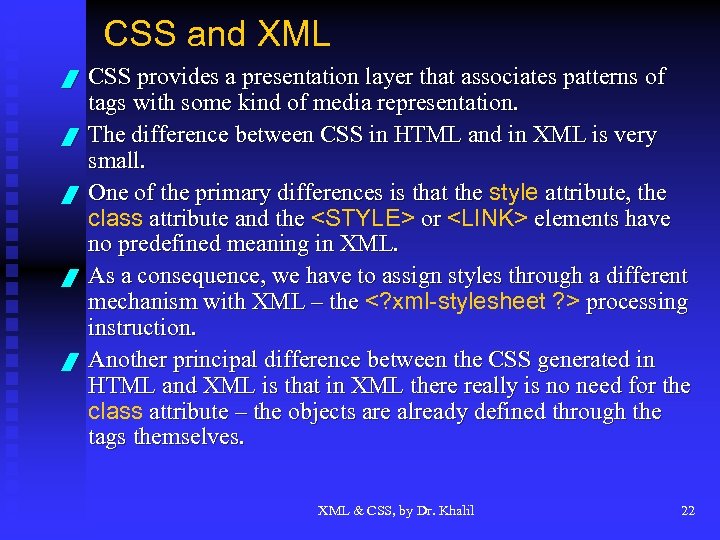 CSS and XML

CSS provides a presentation layer that associates patterns of tags with some kind of media representation.

The difference between CSS in HTML and in XML is very small.

One of the primary differences is that the style attribute, the class attribute and the <STYLE> or <LINK> elements have no predefined meaning in XML.

As a consequence, we have to assign styles through a different mechanism with XML – the <?xml-stylesheet ?> processing instruction.

Another principal difference between the CSS generated in HTML and XML is that in XML there really is no need for the class attribute – the objects are already defined through the tags themselves.

XML & CSS, by Dr. Khalil

22